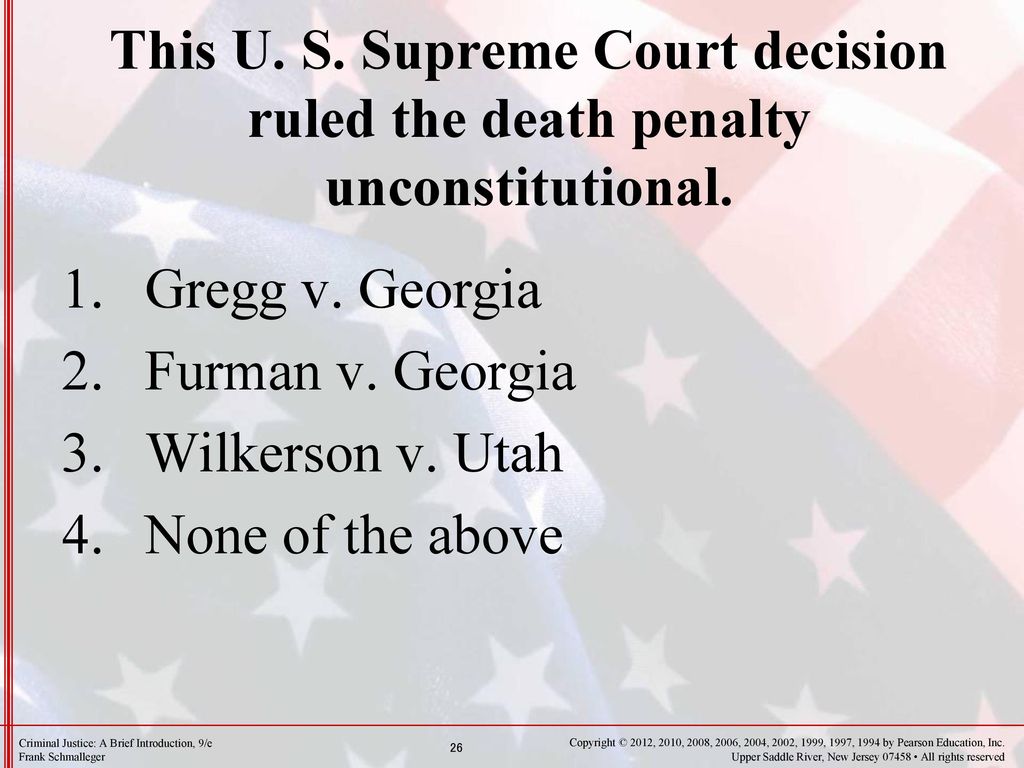 This U. S. Supreme Court decision ruled the death penalty unconstitutional.

1. Gregg v. Georgia
2. Furman v. Georgia
3. Wilkerson v. Utah
4. None of the above

Criminal Justice: A Brief Introduction, 9/e
Frank Schmalleger

26

Copyright © 2012, 2010, 2008, 2006, 2004, 2002, 1999, 1997, 1994 by Pearson Education, Inc.
Upper Saddle River, New Jersey 07458 • All rights reserved